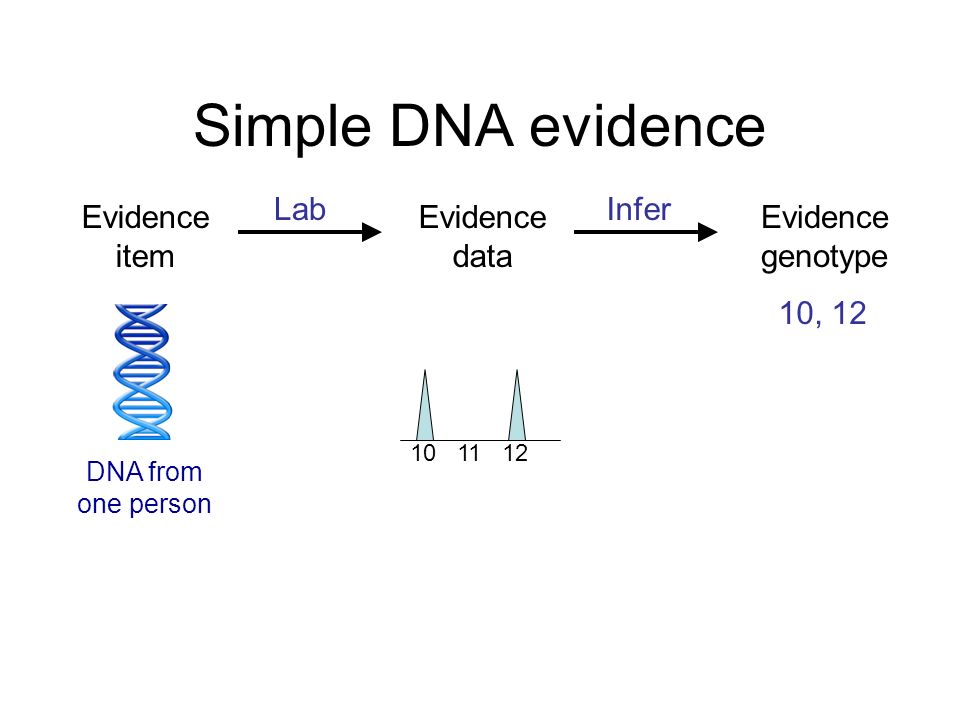 Simple DNA evidence

Evidence item

Lab

Evidence data

Infer

Evidence genotype

10, 12

DNA from one person

10 11 12